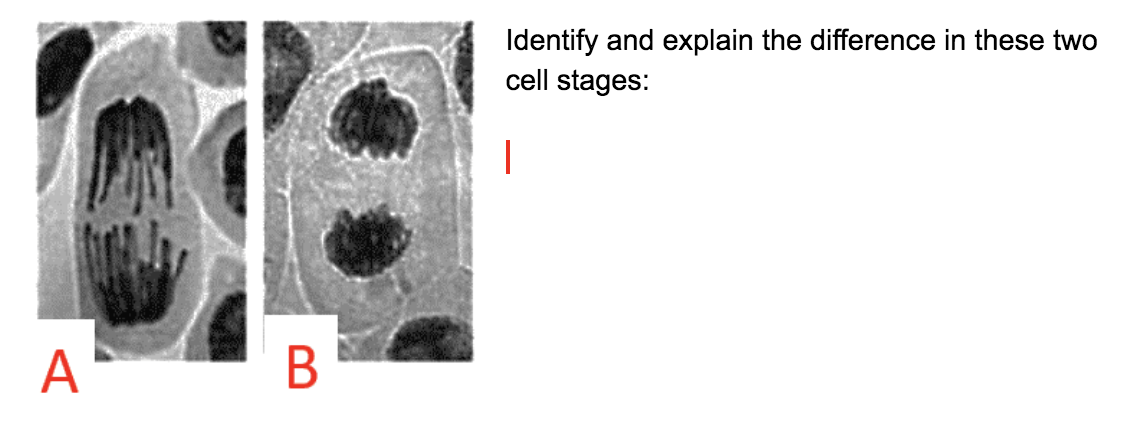 A

B

Identify and explain the difference in these two cell stages: